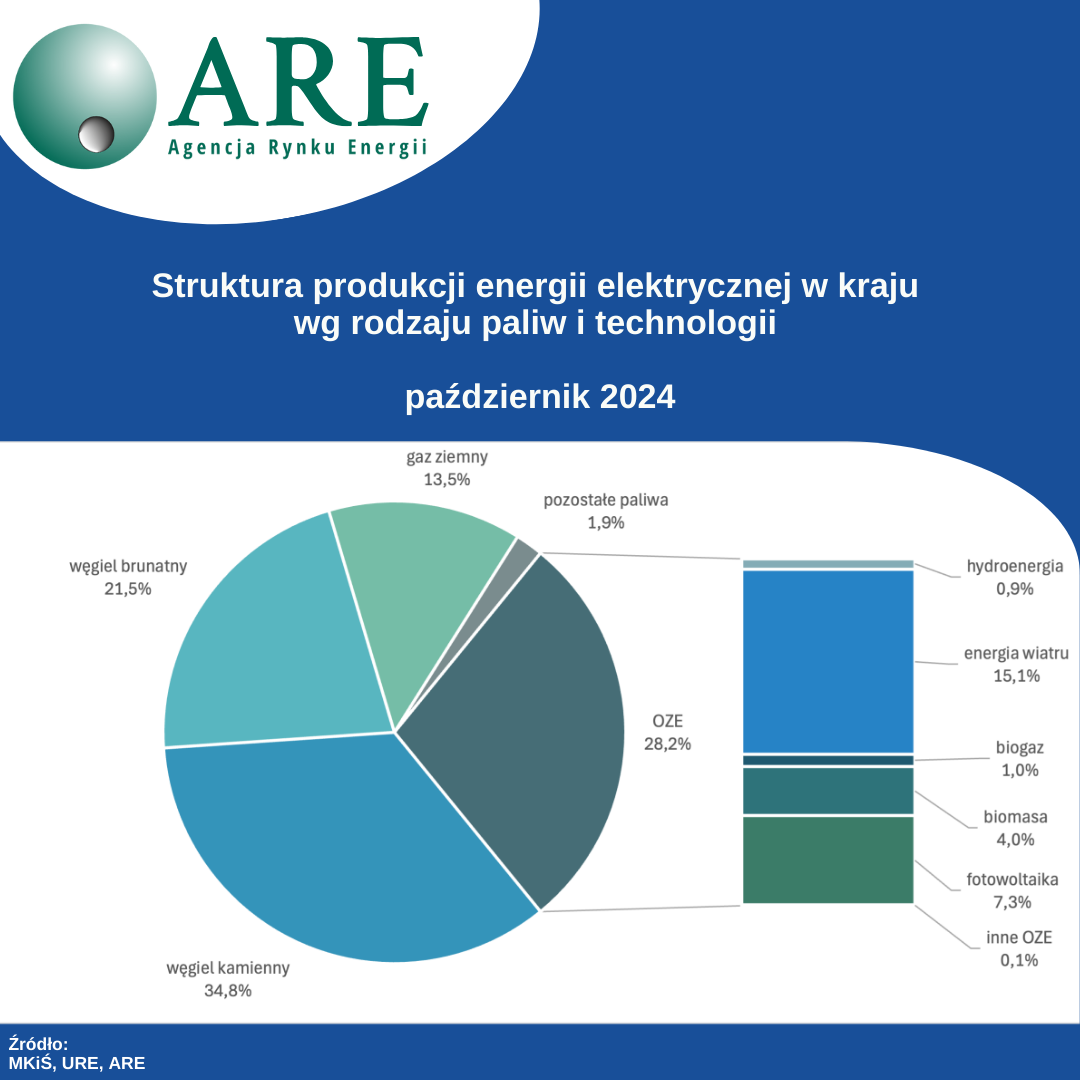 ARE
Agencja Rynku Energii

Struktura produkcji energii elektrycznej w kraju wg rodzaju paliw i technologii

październik 2024

gaz ziemny
13,5%

pozostałe paliwa
1,9%

węgiel brunatny
21,5%

OZE
28,2%

węgiel kamienny
34,8%

hydroenergia
0,9%

energia wiatru
15,1%

biogaz
1,0%

biomasa
4,0%

fotowoltaika
7,3%

inne OZE
0,1%

Źródło:
MKiŚ, URE, ARE